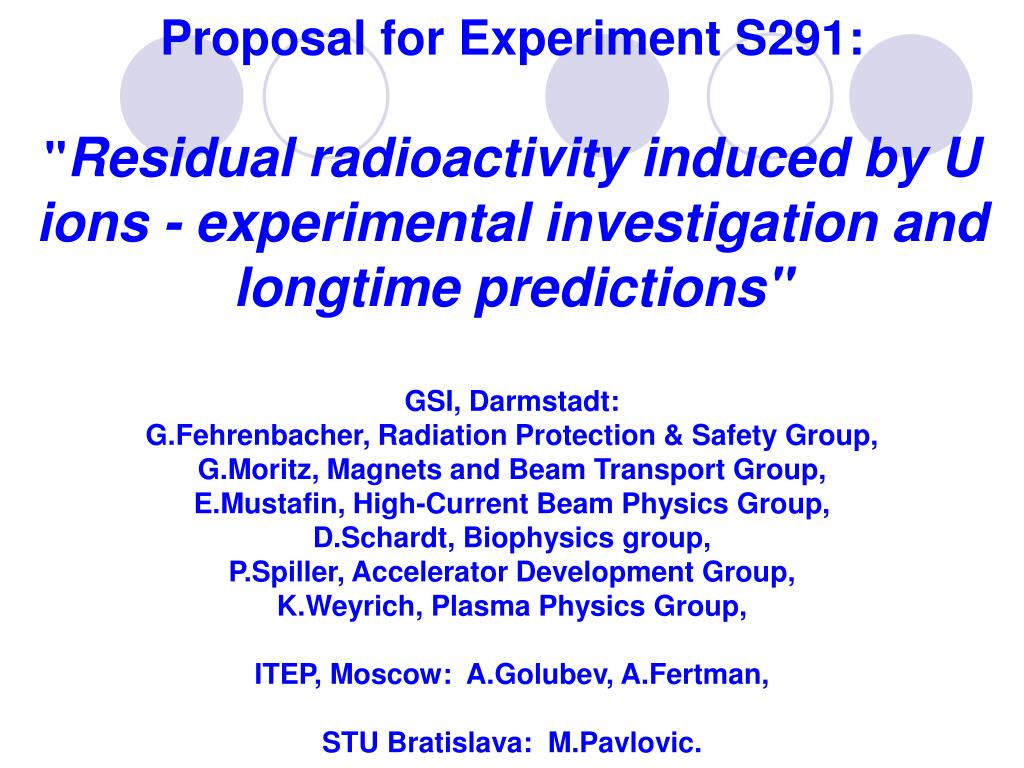 Proposal for Experiment S291:

"Residual radioactivity induced by U ions - experimental investigation and longtime predictions"

GSI, Darmstadt:
G.Fehrenbacher, Radiation Protection & Safety Group,
G.Moritz, Magnets and Beam Transport Group,
E.Mustafin, High-Current Beam Physics Group,
D.Schardt, Biophysics group,
P.Spiller, Accelerator Development Group,
K.Weyrich, Plasma Physics Group,

ITEP, Moscow: A.Golubev, A.Fertman,

STU Bratislava: M.Pavlovic.